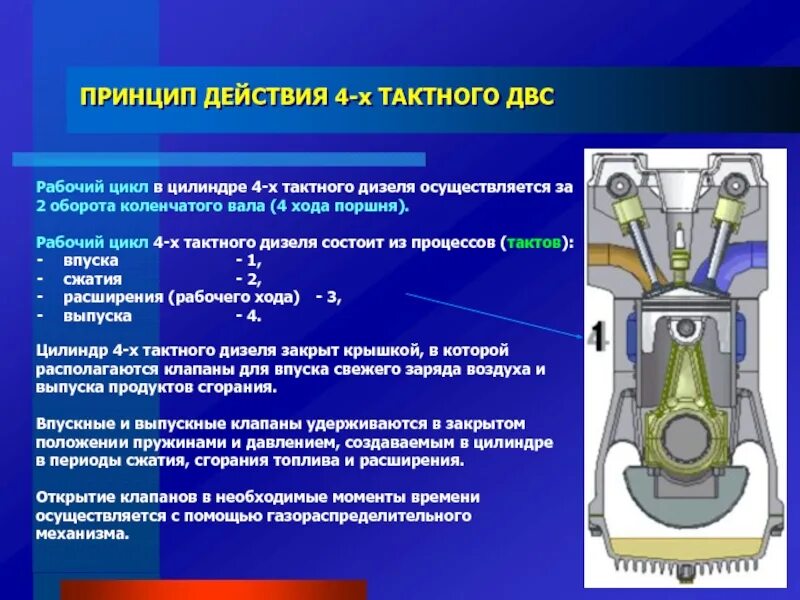 ПРИНЦИП ДЕЙСТВИЯ 4-х ТАКТНОГО ДВС

Рабочий цикл в цилиндре 4-х тактного дизеля осуществляется за 2 оборота коленчатого вала (4 хода поршня).

Рабочий цикл 4-х тактного дизеля состоит из процессов (тактов):
- впуска - 1,
- сжатия - 2,
- расширения (рабочего хода) - 3,
- выпуска - 4.

Цилиндр 4-х тактного дизеля закрыт крышкой, в которой располагаются клапаны для впуска свежего заряда воздуха и выпуска продуктов сгорания.

Впускные и выпускные клапаны удерживаются в закрытом положении пружинами и давлением, создаваемым в цилиндре в периоды сжатия, сгорания топлива и расширения.

Открытие клапанов в необходимые моменты времени осуществляется с помощью газораспределительного механизма.

1